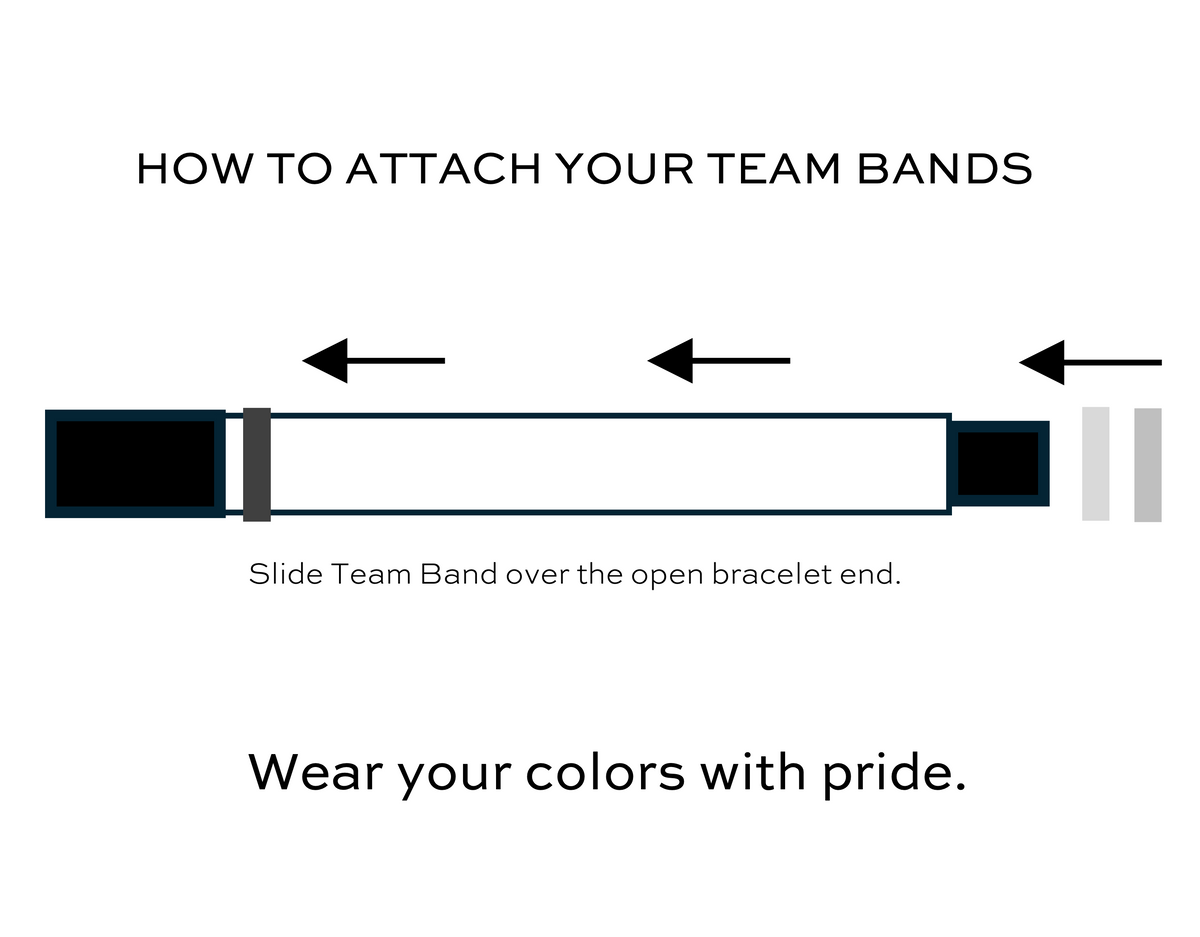 HOW TO ATTACH YOUR TEAM BANDS

Slide Team Band over the open bracelet end.

Wear your colors with pride.